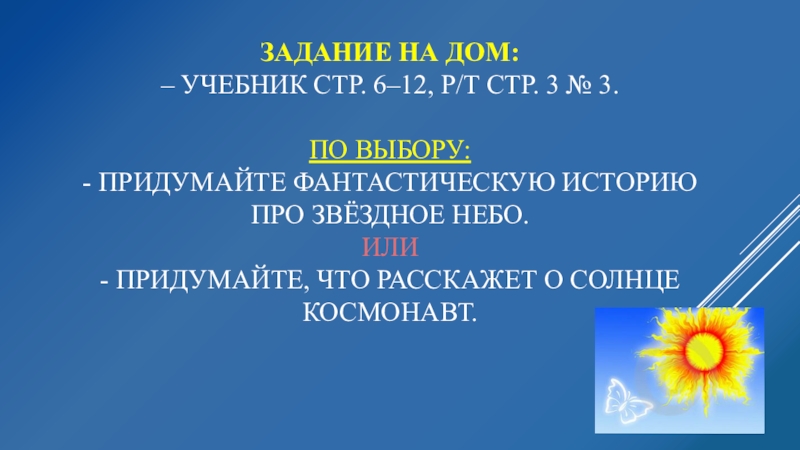 ЗАДАНИЕ НА ДОМ:
– УЧЕБНИК СТР. 6–12, Р/Т СТР. 3 № 3.

ПО ВЫБОРУ:
- ПРИДУМАЙТЕ ФАНТАСТИЧЕСКУЮ ИСТОРИЮ ПРО ЗВЁЗДНОЕ НЕБО.
ИЛИ
- ПРИДУМАЙТЕ, ЧТО РАССКАЖЕТ О СОЛНЦЕ КОСМОНАВТ.